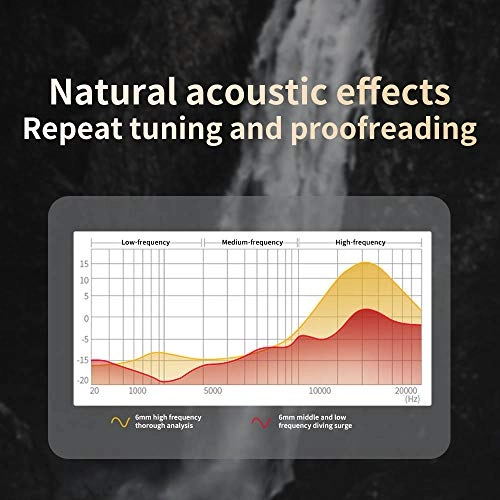 Natural acoustic effects
Repeat tuning and proofreading

Low-frequency
Medium-frequency
High-frequency

15
10
5
0
-5
-15
-20

20
1000
5000
10000
20000
(Hz)

6mm high frequency thorough analysis

6mm middle and low frequency diving surge